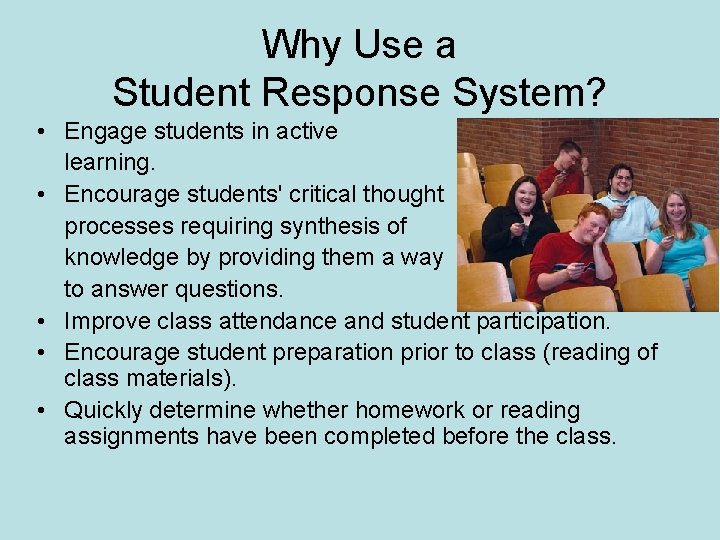 Why Use a
Student Response System?

• Engage students in active learning.
• Encourage students' critical thought processes requiring synthesis of knowledge by providing them a way to answer questions.
• Improve class attendance and student participation.
• Encourage student preparation prior to class (reading of class materials).
• Quickly determine whether homework or reading assignments have been completed before the class.